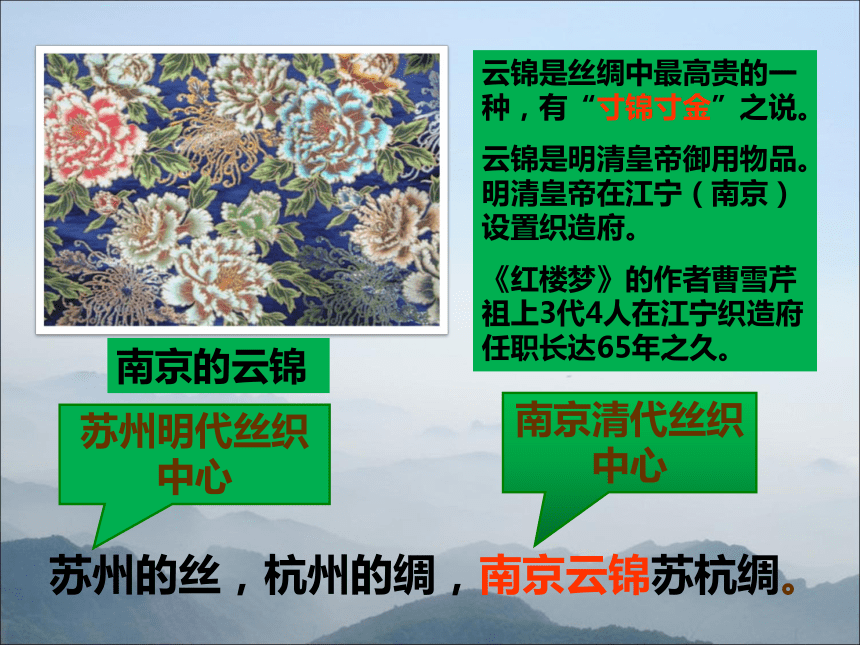 云锦是丝绸中最高贵的一种，有“寸锦寸金”之说。

云锦是明清皇帝御用物品。明清皇帝在江宁（南京）设置织造府。

《红楼梦》的作者曹雪芹祖上3代4人在江宁织造府任职长达65年之久。

南京的云锦

苏州明代丝织中心

南京清代丝织中心

苏州的丝，杭州的绸，南京云锦苏杭绸。